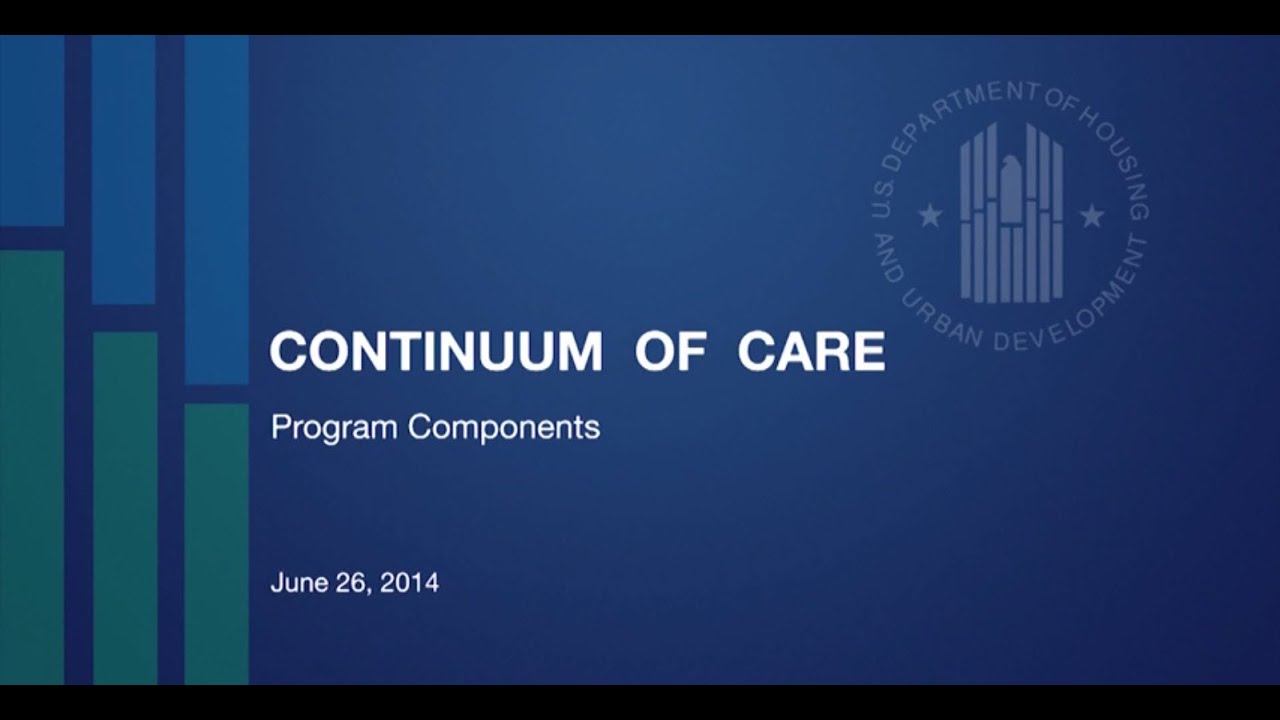 U.S. DEPARTMENT OF HOUSING AND URBAN DEVELOPMENT

CONTINUUM OF CARE

Program Components

June 26, 2014